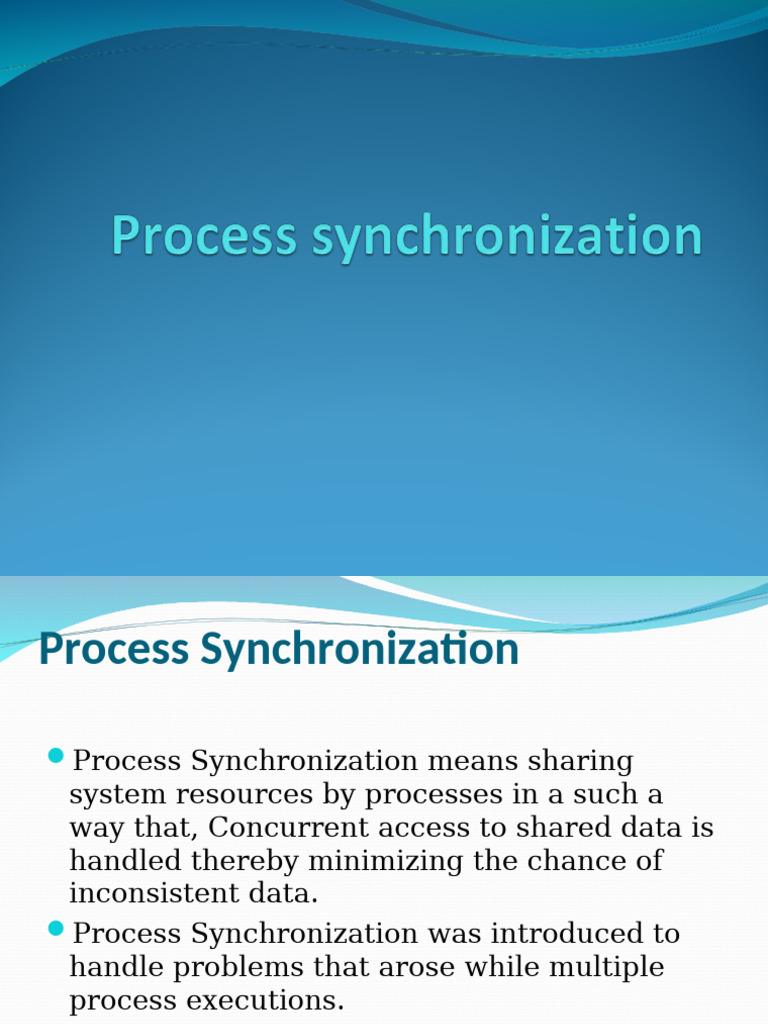 Process synchronization

Process Synchronization

Process Synchronization means sharing system resources by processes in a such a way that, Concurrent access to shared data is handled thereby minimizing the chance of inconsistent data.

Process Synchronization was introduced to handle problems that arose while multiple process executions.